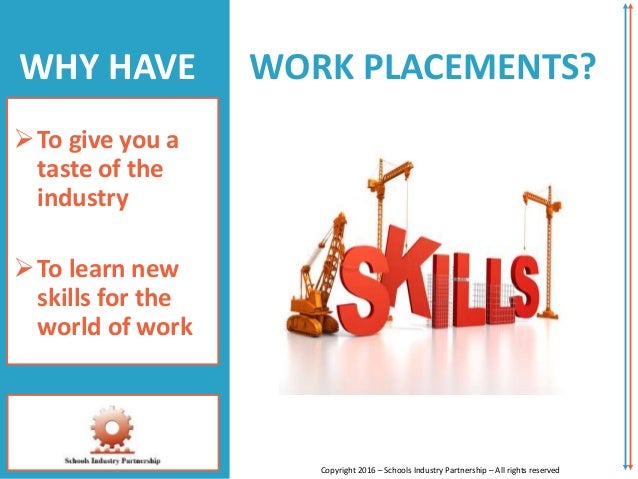 WHY HAVE WORK PLACEMENTS?

➢ To give you a taste of the industry

➢ To learn new skills for the world of work

SKILLS

Schools Industry Partnership

Copyright 2016 – Schools Industry Partnership – All rights reserved